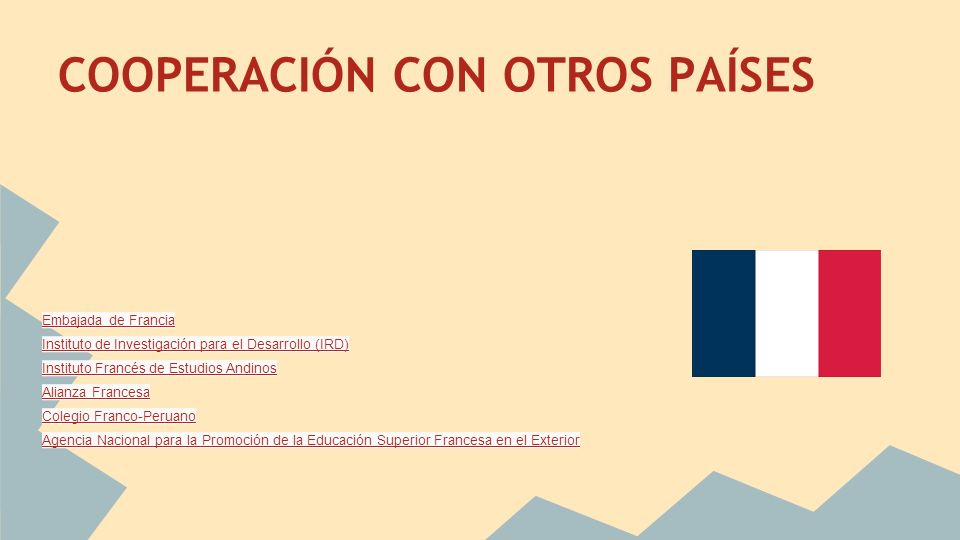 COOPERACIÓN CON OTROS PAÍSES

Embajada de Francia
Instituto de Investigación para el Desarrollo (IRD)
Instituto Francés de Estudios Andinos
Alianza Francesa
Colegio Franco-Peruano
Agencia Nacional para la Promoción de la Educación Superior Francesa en el Exterior